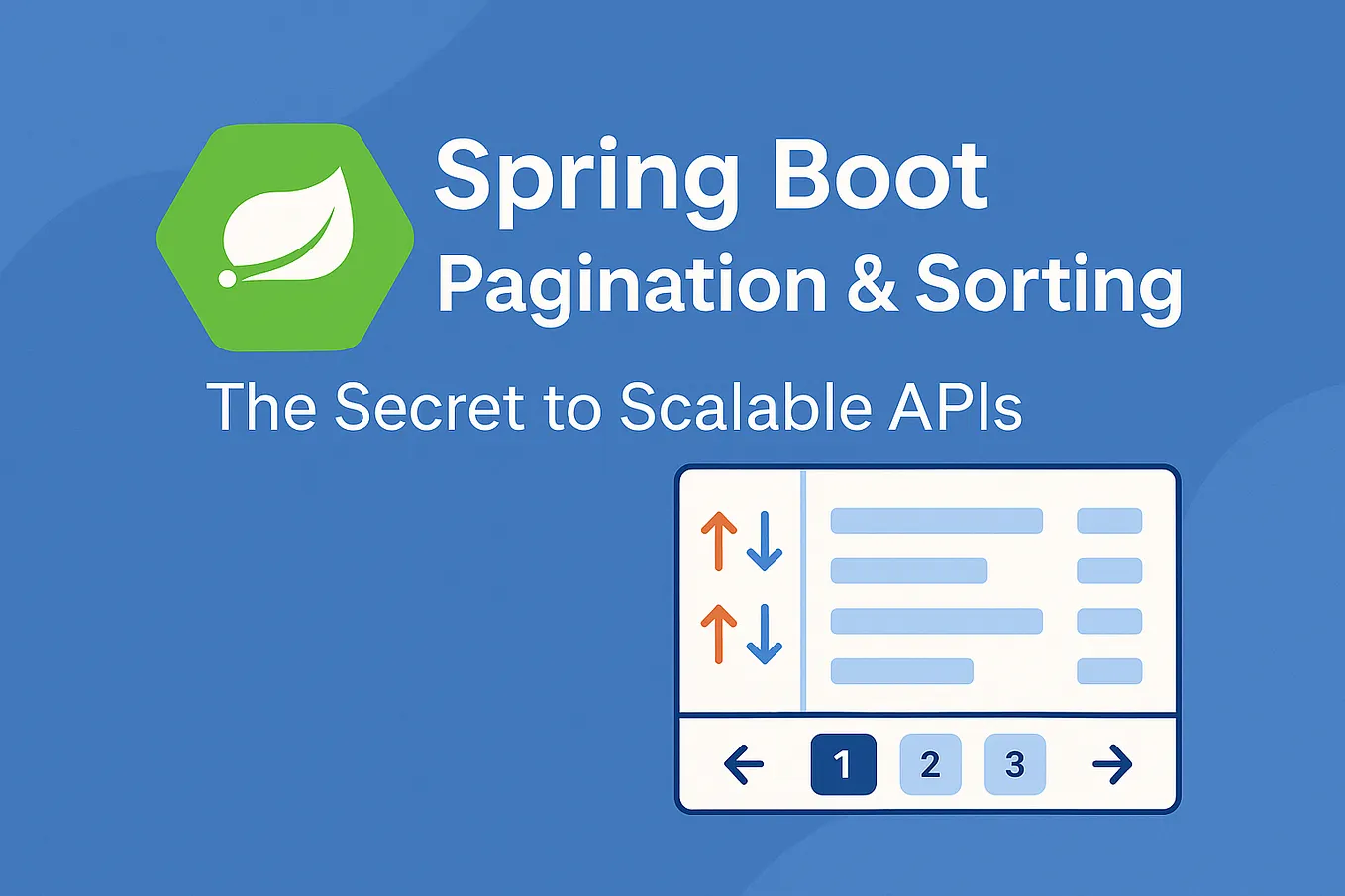 Spring Boot
Pagination & Sorting

The Secret to Scalable APIs

1 2 3